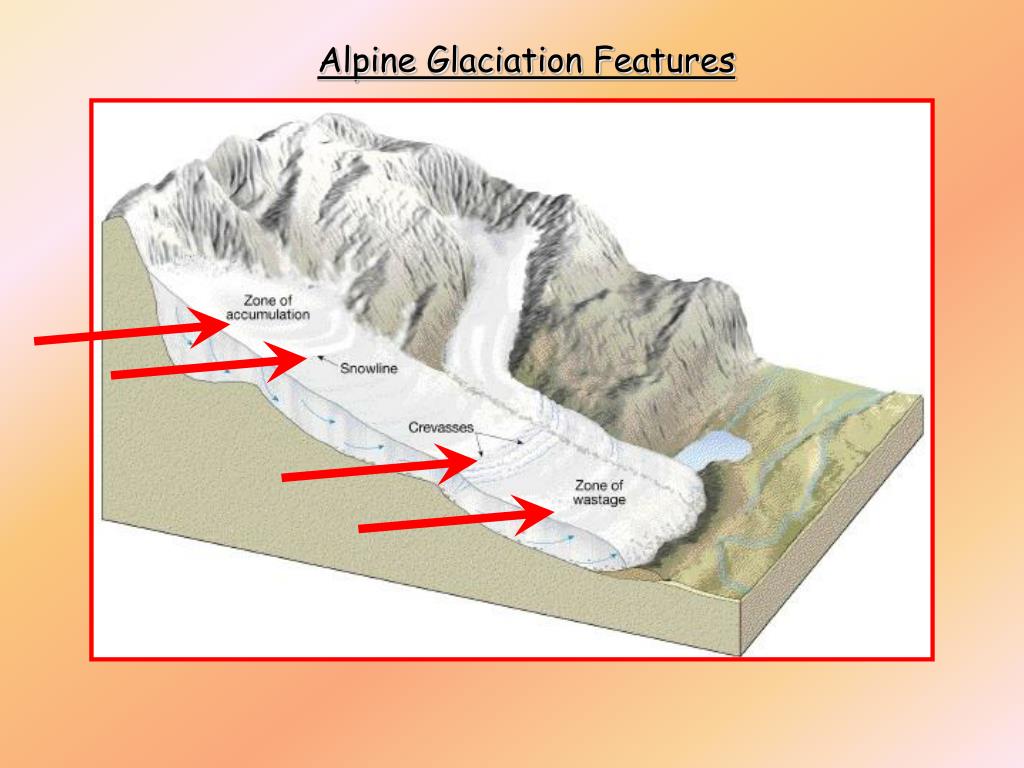 Alpine Glaciation Features

Zone of accumulation

Snowline

Crevasses

Zone of wastage